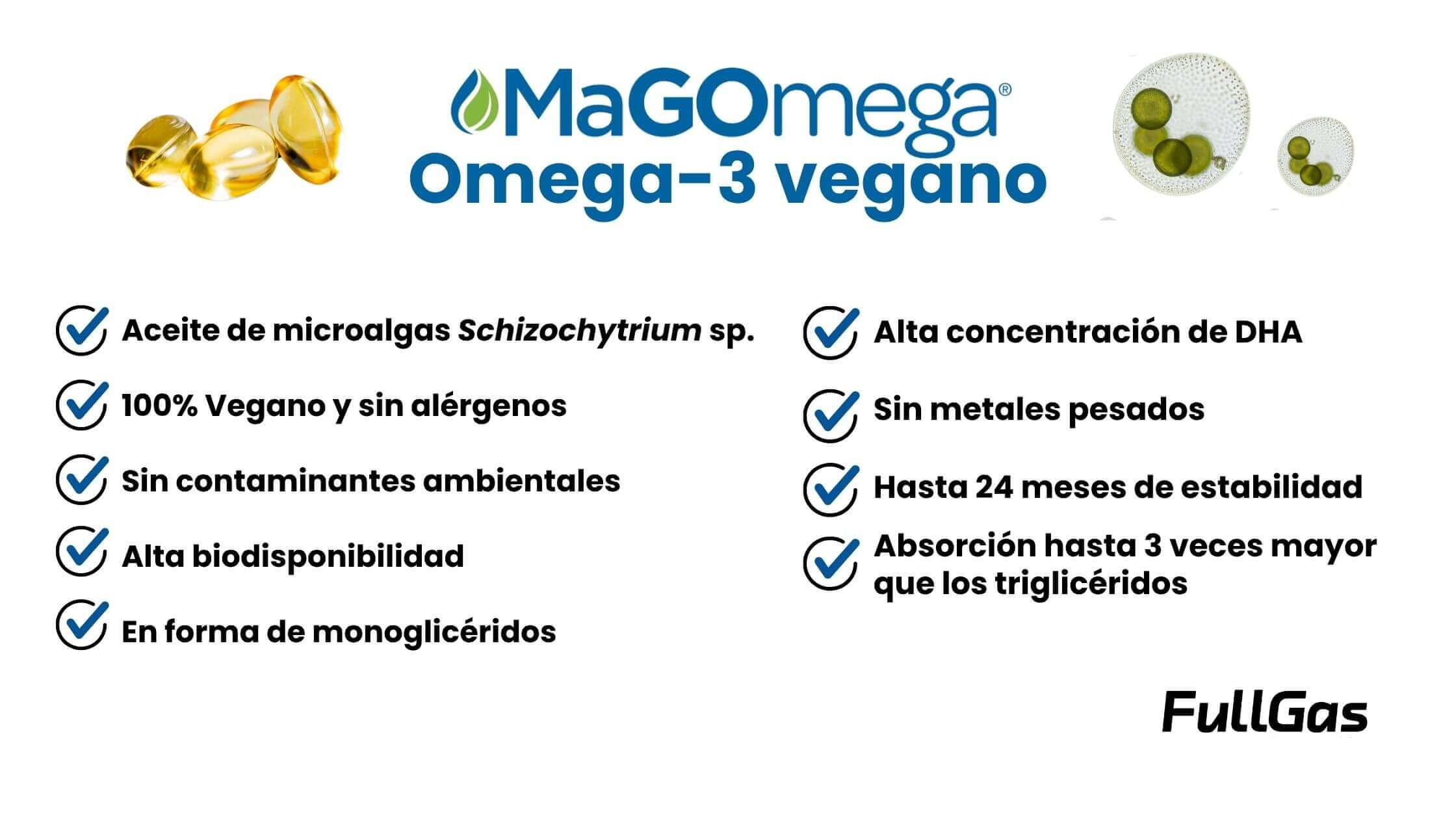 MaGOmega®
Omega-3 vegano

Aceite de microalgas Schizochytrium sp.

100% Vegano y sin alérgenos

Sin contaminantes ambientales

Alta biodisponibilidad

En forma de monoglicéridos

Alta concentración de DHA

Sin metales pesados

Hasta 24 meses de estabilidad

Absorción hasta 3 veces mayor que los triglicéridos

FullGas